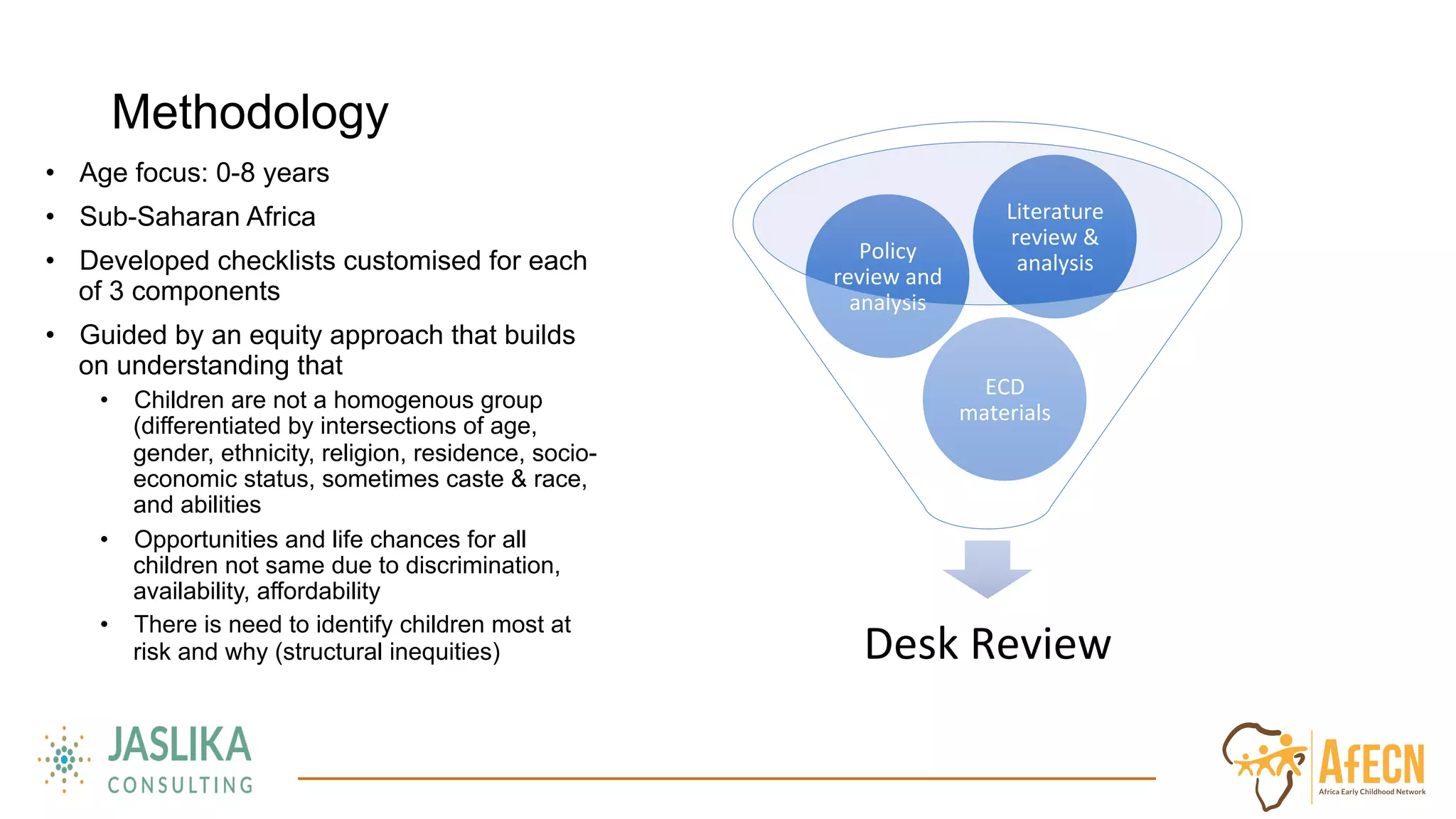 Methodology

• Age focus: 0-8 years
• Sub-Saharan Africa
• Developed checklists customised for each of 3 components
• Guided by an equity approach that builds on understanding that
  • Children are not a homogenous group (differentiated by intersections of age, gender, ethnicity, religion, residence, socio-economic status, sometimes caste & race, and abilities
  • Opportunities and life chances for all children not same due to discrimination, availability, affordability
  • There is need to identify children most at risk and why (structural inequities)

Policy review and analysis

Literature review & analysis

ECD materials

Desk Review

JASLIKA CONSULTING

AfECN
Africa Early Childhood Network